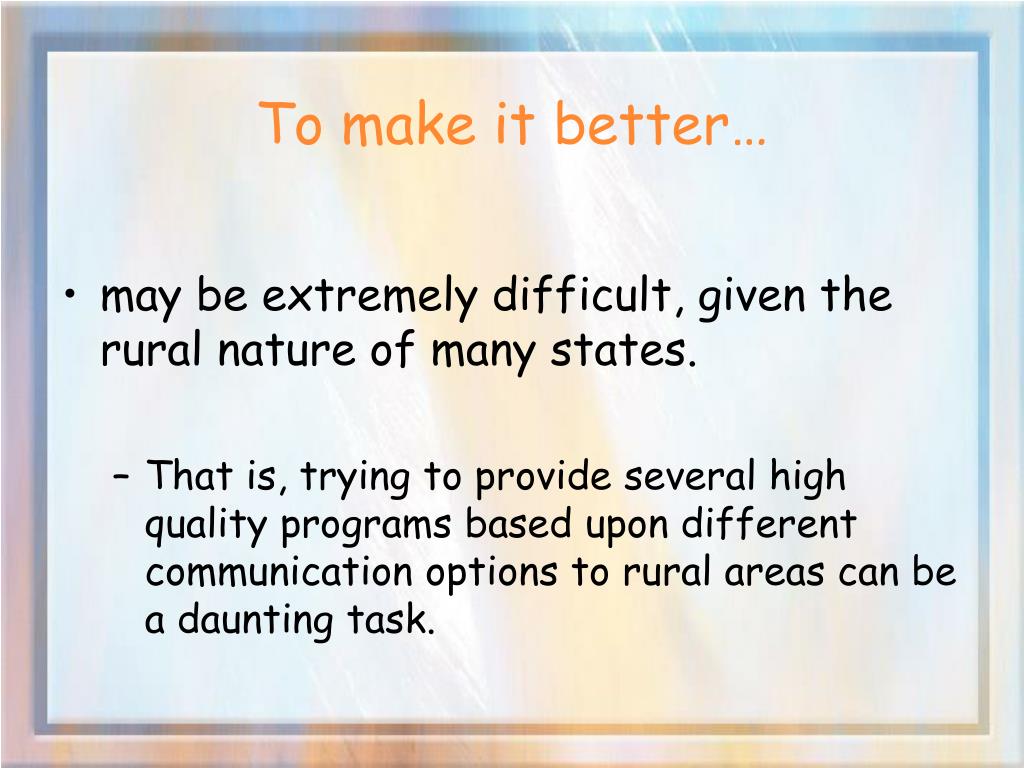 To make it better…

• may be extremely difficult, given the rural nature of many states.

– That is, trying to provide several high quality programs based upon different communication options to rural areas can be a daunting task.